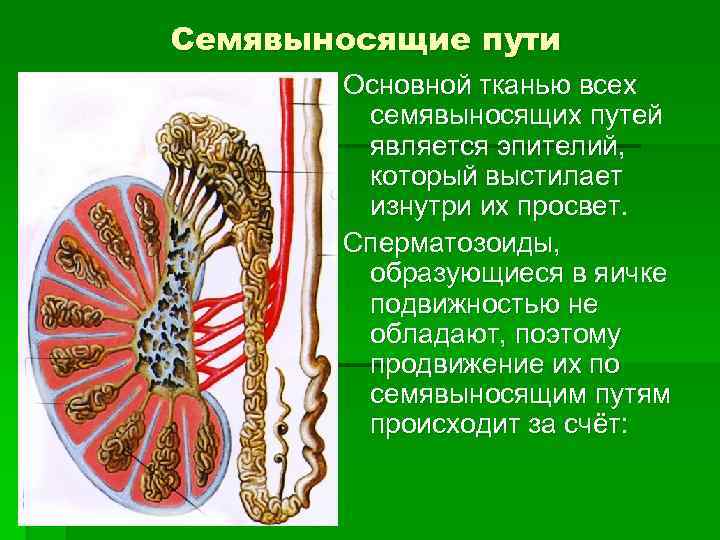 Семявыносящие пути

Основной тканью всех семявыносящих путей является эпителий, который выстилает изнутри их просвет.

Сперматозоиды, образующиеся в яичке подвижностью не обладают, поэтому продвижение их по семявыносящим путям происходит за счёт: